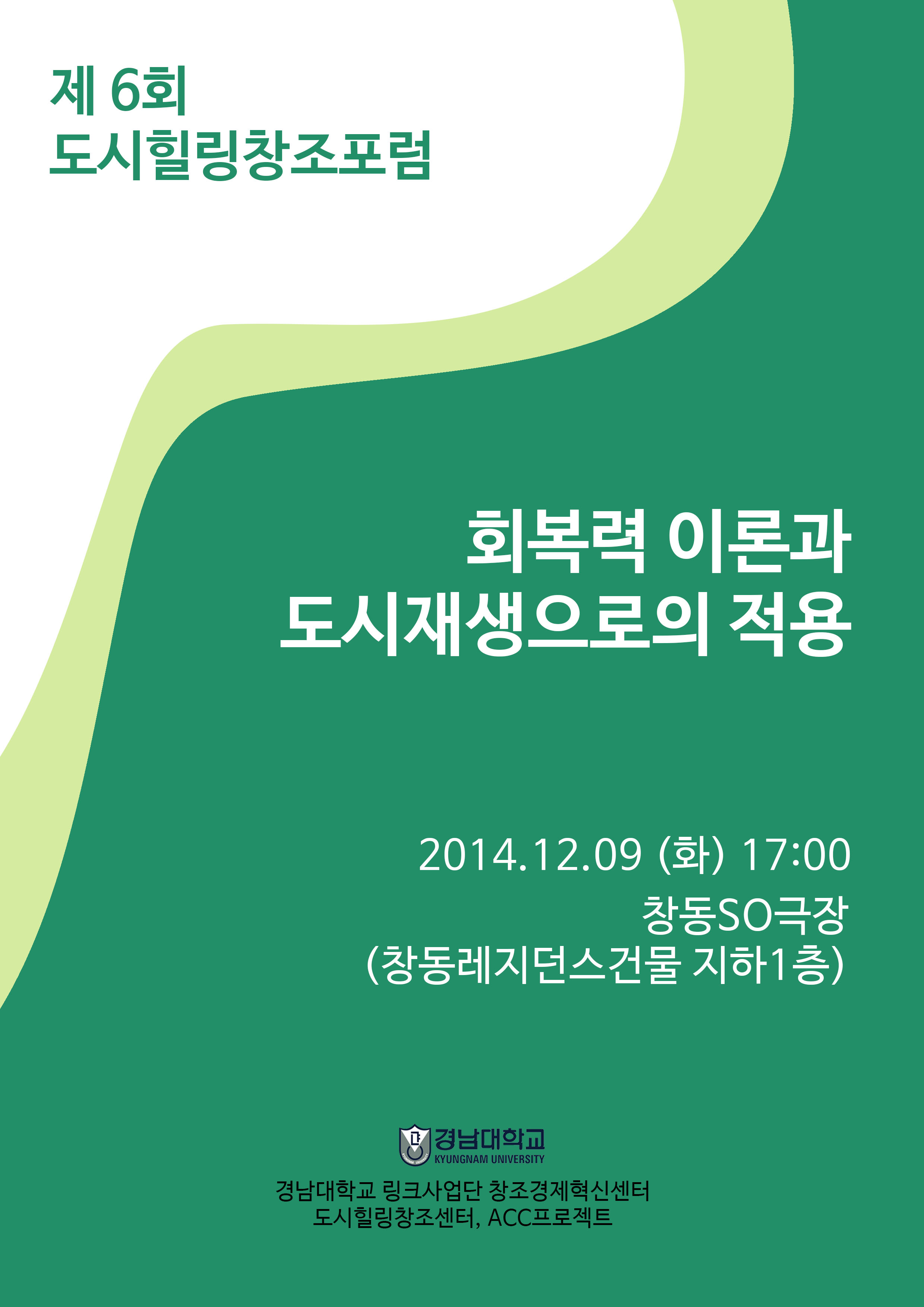 제 6회
도시힐링창조포럼

회복력 이론과
도시재생으로의 적용

2014.12.09 (화) 17:00
창동SO극장
(창동레지던스건물 지하1층)

경남대학교
KYUNGNAM UNIVERSITY

경남대학교 링크사업단 창조경제혁신센터
도시힐링창조센터, ACC프로젝트